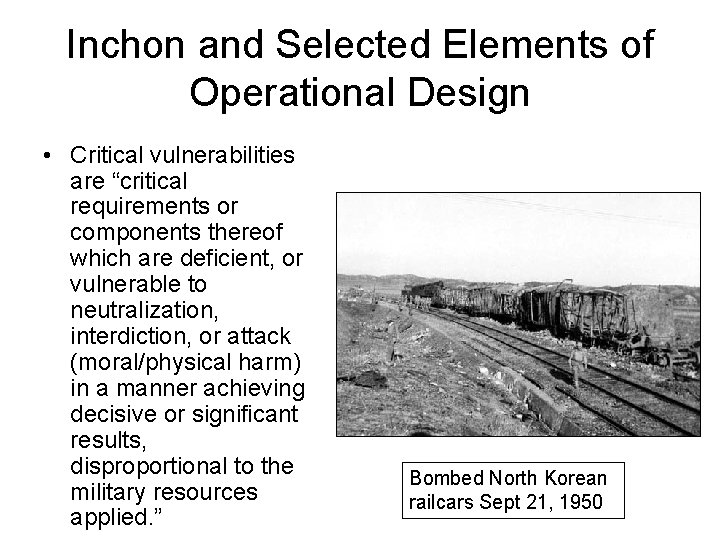 Inchon and Selected Elements of Operational Design

• Critical vulnerabilities are “critical requirements or components thereof which are deficient, or vulnerable to neutralization, interdiction, or attack (moral/physical harm) in a manner achieving decisive or significant results, disproportional to the military resources applied.”

Bombed North Korean railcars Sept 21, 1950